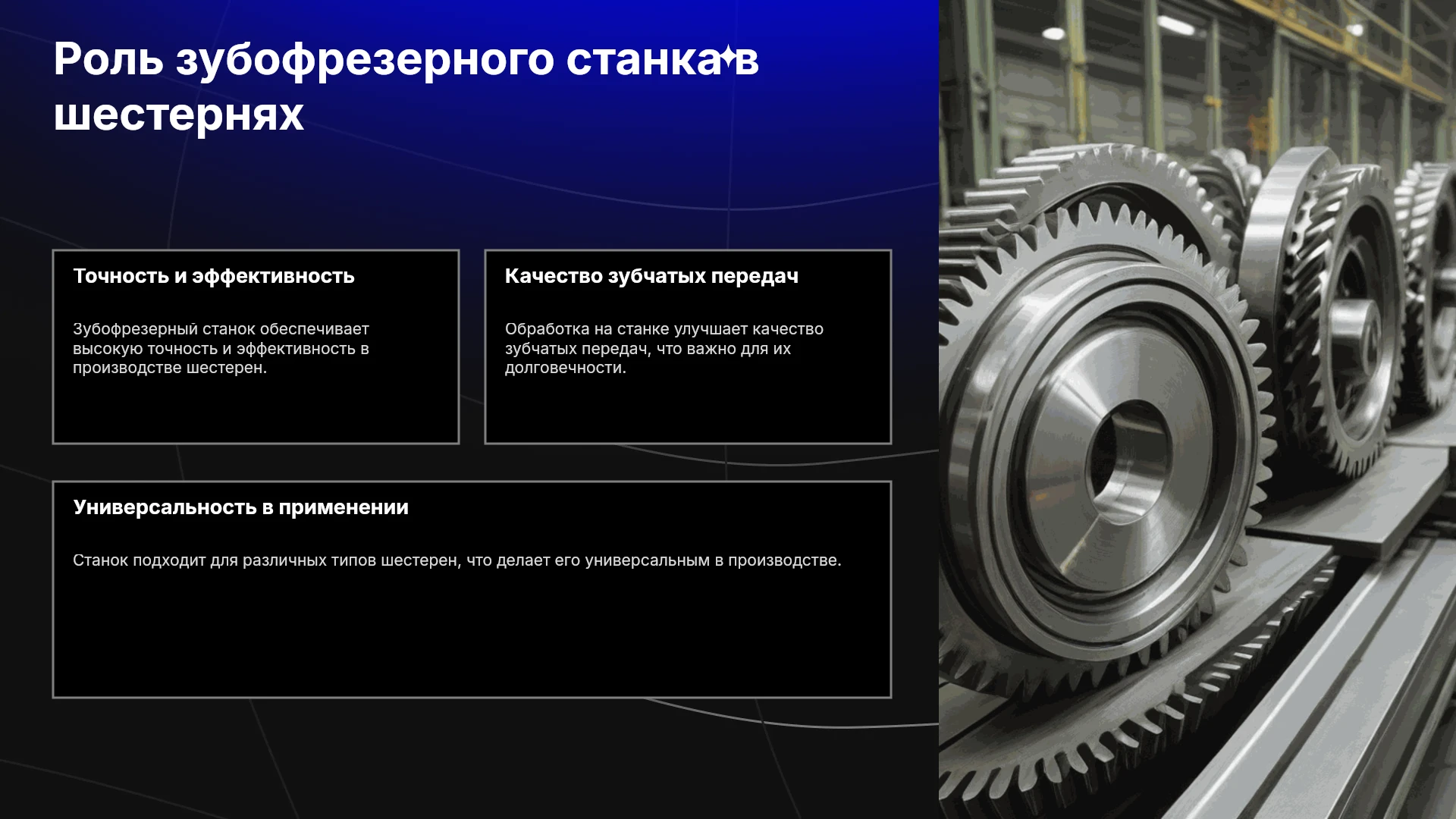 Роль зубофрезерного станка в шестернях

Точность и эффективность

Зубофрезерный станок обеспечивает высокую точность и эффективность в производстве шестерен.

Качество зубчатых передач

Обработка на станке улучшает качество зубчатых передач, что важно для их долговечности.

Универсальность в применении

Станок подходит для различных типов шестерен, что делает его универсальным в производстве.